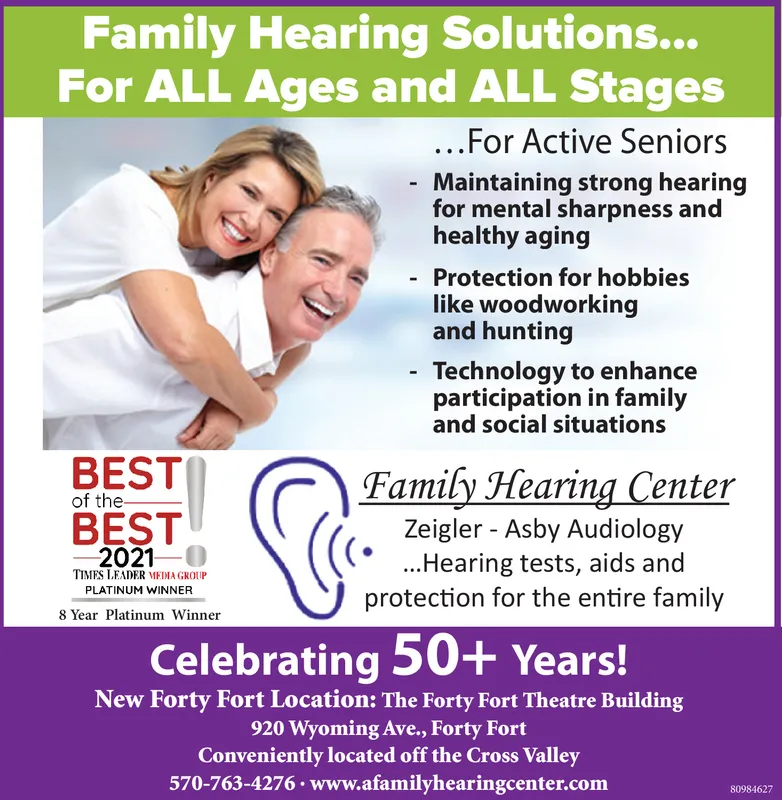 Family Hearing Solutions...
For ALL Ages and ALL Stages

...For Active Seniors

- Maintaining strong hearing for mental sharpness and healthy aging

- Protection for hobbies like woodworking and hunting

- Technology to enhance participation in family and social situations

BEST of the BEST 2021
TIMES LEADER MEDIA GROUP
PLATINUM WINNER
8 Year Platinum Winner

Family Hearing Center
Zeigler - Asby Audiology
...Hearing tests, aids and protection for the entire family

Celebrating 50+ Years!
New Forty Fort Location: The Forty Fort Theatre Building
920 Wyoming Ave., Forty Fort
Conveniently located off the Cross Valley
570-763-4276 · www.afamilyhearingcenter.com

80984627